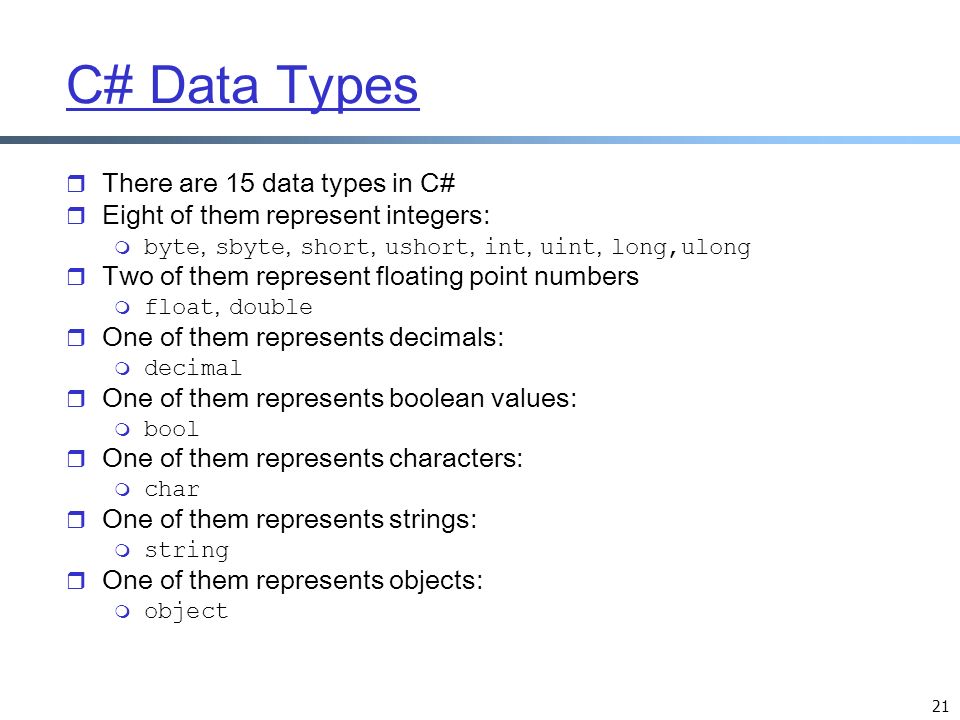 C# Data Types

There are 15 data types in C#
Eight of them represent integers:
byte, sbyte, short, ushort, int, uint, long,ulong
Two of them represent floating point numbers
float, double
One of them represents decimals:
decimal
One of them represents boolean values:
bool
One of them represents characters:
char
One of them represents strings:
string
One of them represents objects:
object

21